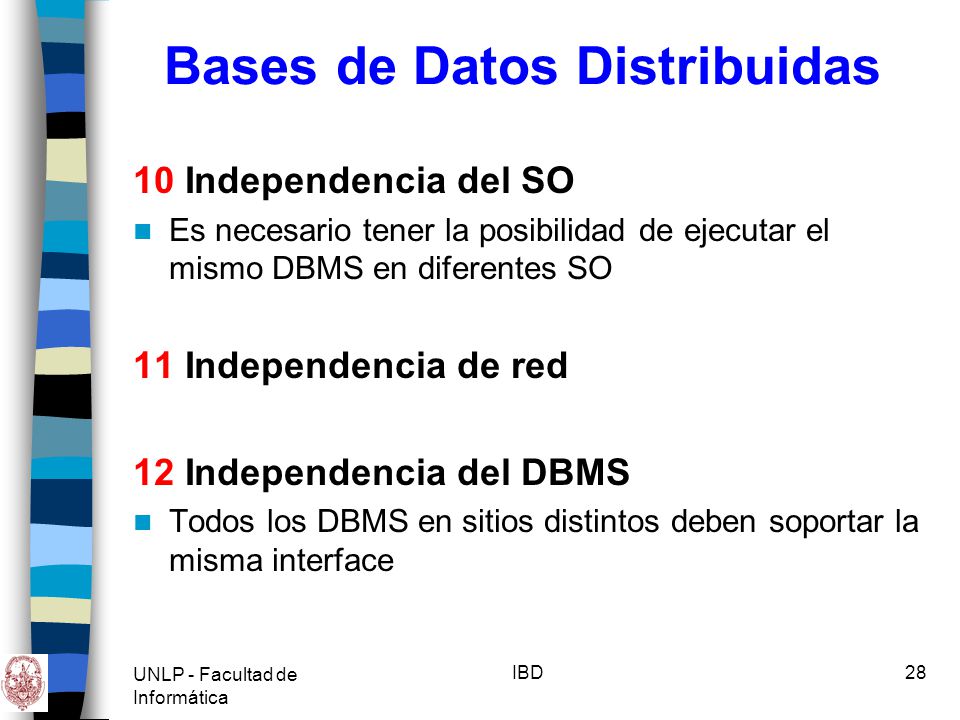 Bases de Datos Distribuidas

10 Independencia del SO

Es necesario tener la posibilidad de ejecutar el mismo DBMS en diferentes SO

11 Independencia de red

12 Independencia del DBMS

Todos los DBMS en sitios distintos deben soportar la misma interface

UNLP - Facultad de Informática

IBD

28